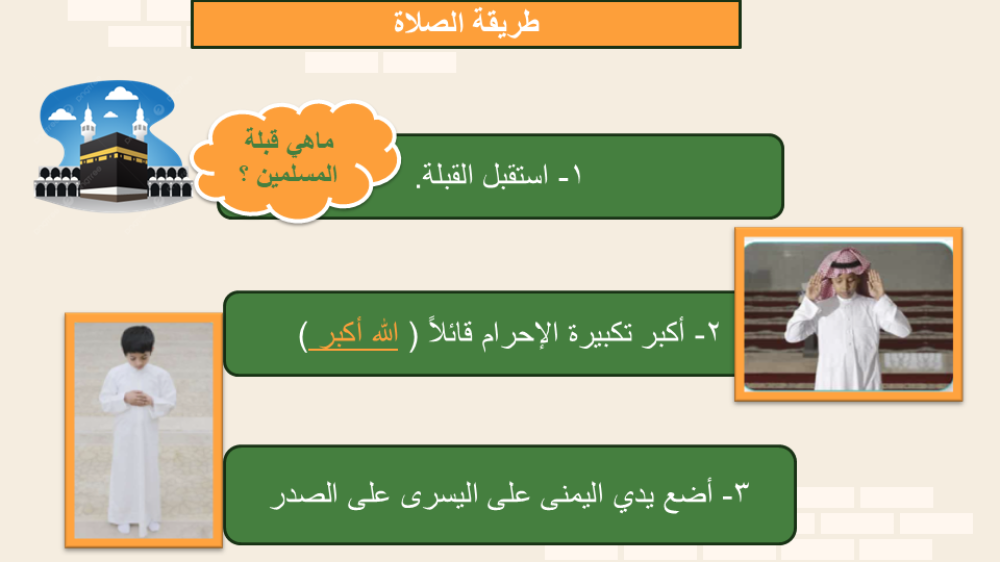 طريقة الصلاة

ماهي قبلة المسلمين ؟

١- استقبل القبلة.

٢- أكبر تكبيرة الإحرام قائلاً ( الله أكبر )

٣- أضع يدي اليمنى على اليسرى على الصدر